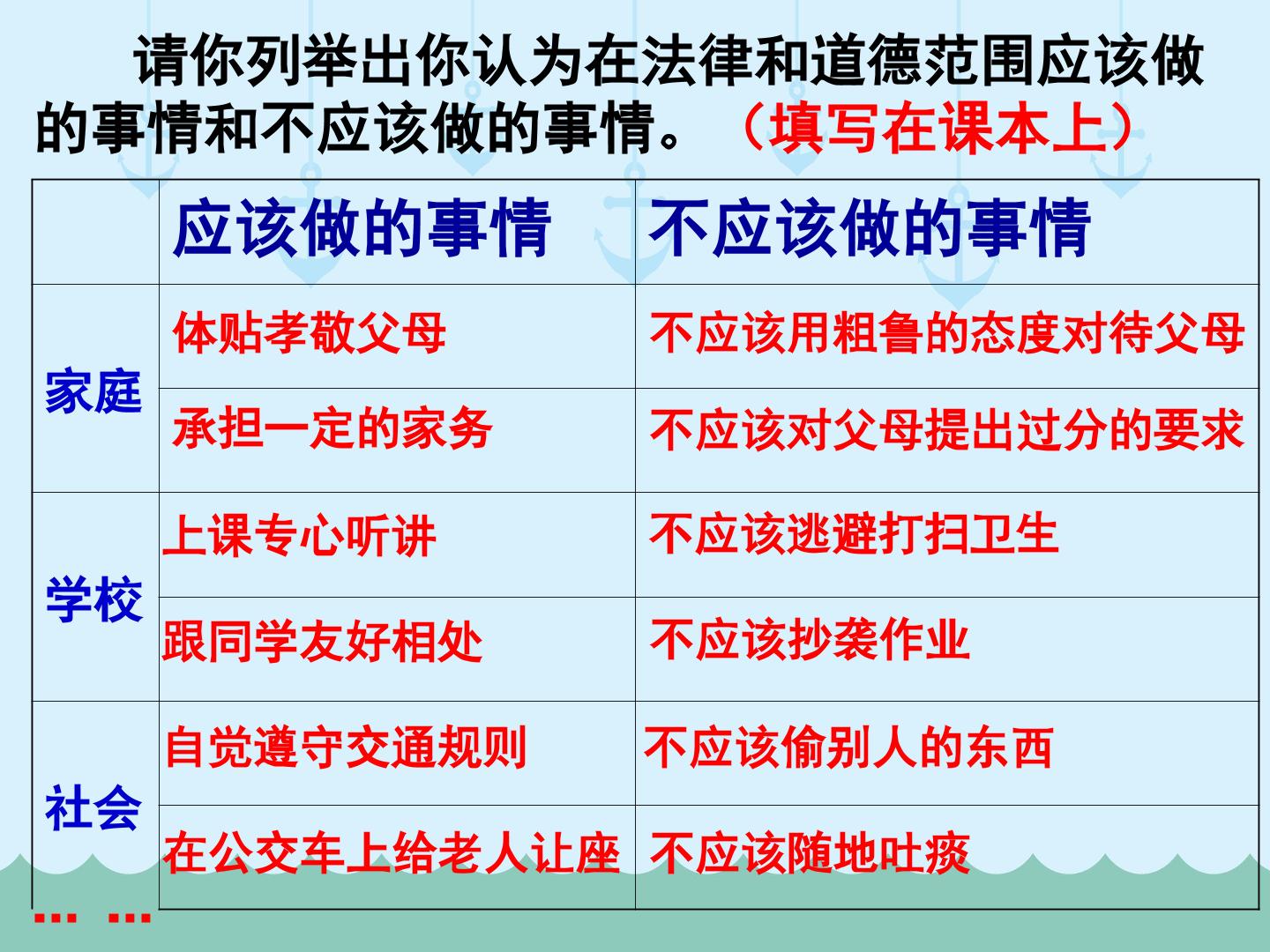 请你列举出你认为在法律和道德范围应该做的事情和不应该做的事情。（填写在课本上）

|  | 应该做的事情 | 不应该做的事情 |
|---|---|---|
| 家庭 | 体贴孝敬父母 | 不应该用粗鲁的态度对待父母 |
|  | 承担一定的家务 | 不应该对父母提出过分的要求 |
| 学校 | 上课专心听讲 | 不应该逃避打扫卫生 |
|  | 跟同学友好相处 | 不应该抄袭作业 |
| 社会 | 自觉遵守交通规则 | 不应该偷别人的东西 |
|  | 在公交车上给老人让座 | 不应该随地吐痰 |

… …